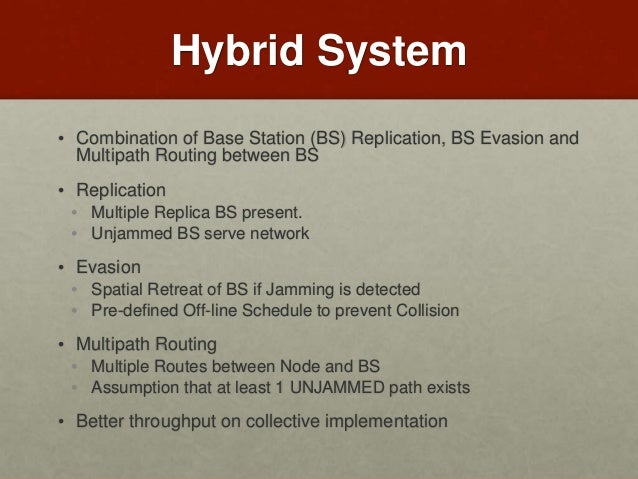 Hybrid System

• Combination of Base Station (BS) Replication, BS Evasion and Multipath Routing between BS

• Replication
  • Multiple Replica BS present.
  • Unjammed BS serve network

• Evasion
  • Spatial Retreat of BS if Jamming is detected
  • Pre-defined Off-line Schedule to prevent Collision

• Multipath Routing
  • Multiple Routes between Node and BS
  • Assumption that at least 1 UNJAMMED path exists

• Better throughput on collective implementation